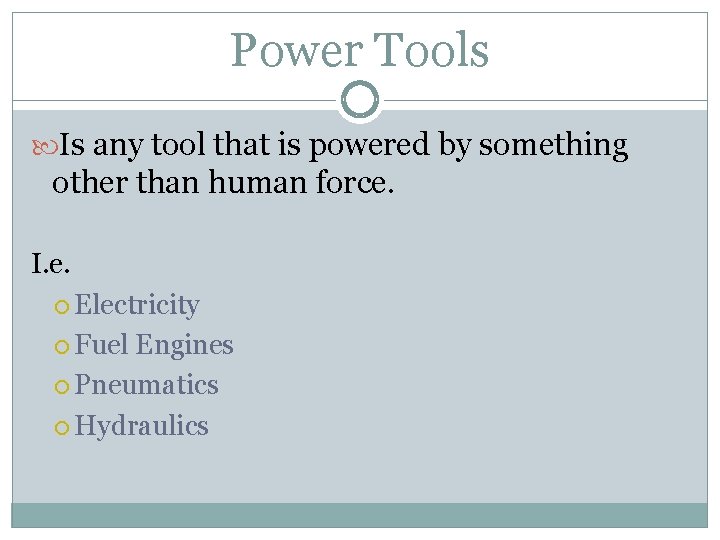 Power Tools

Is any tool that is powered by something other than human force.

I.e.

Electricity
Fuel Engines
Pneumatics
Hydraulics